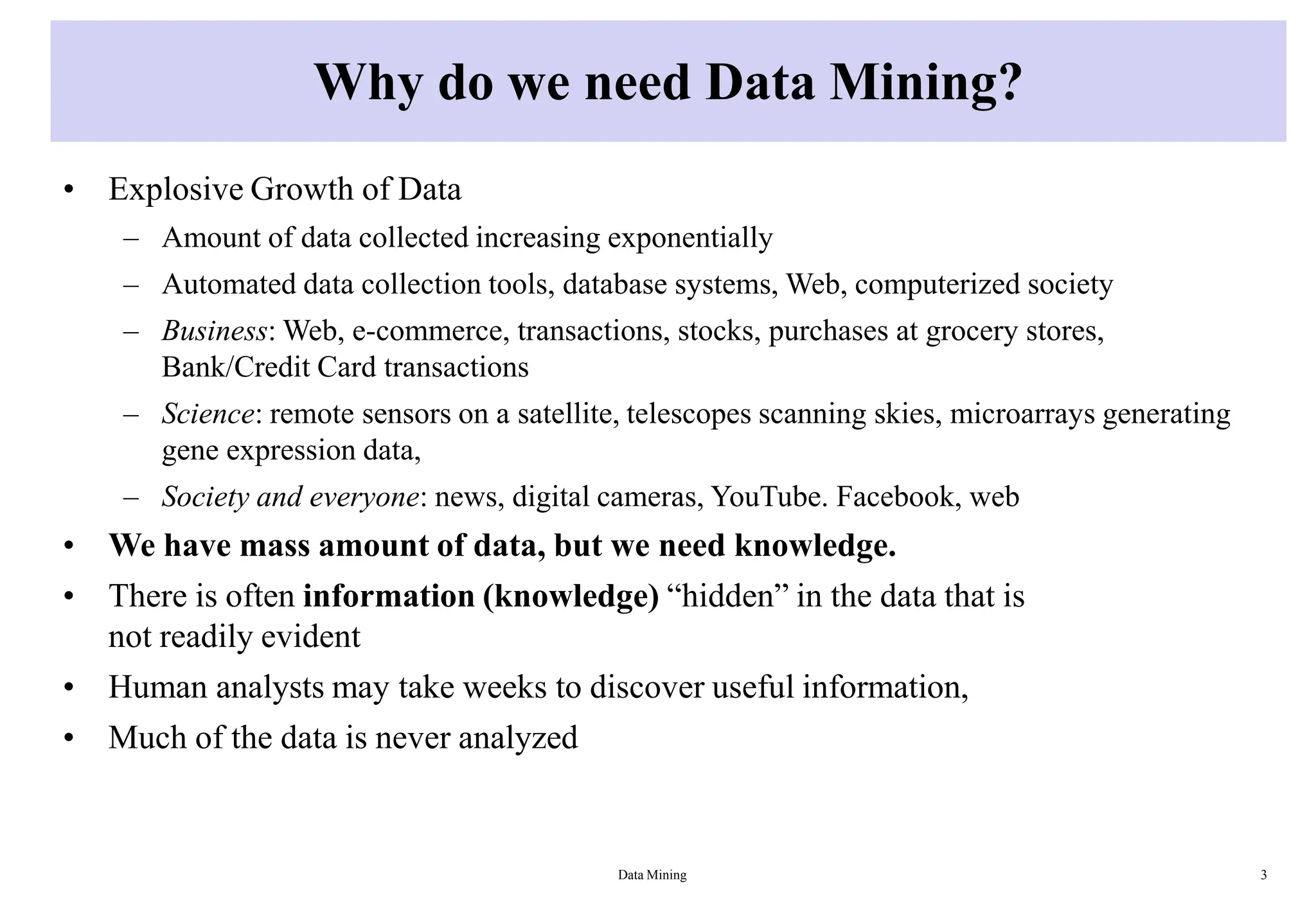 Why do we need Data Mining?

• Explosive Growth of Data
– Amount of data collected increasing exponentially
– Automated data collection tools, database systems, Web, computerized society
– Business: Web, e-commerce, transactions, stocks, purchases at grocery stores, Bank/Credit Card transactions
– Science: remote sensors on a satellite, telescopes scanning skies, microarrays generating gene expression data,
– Society and everyone: news, digital cameras, YouTube. Facebook, web
• We have mass amount of data, but we need knowledge.
• There is often information (knowledge) “hidden” in the data that is not readily evident
• Human analysts may take weeks to discover useful information,
• Much of the data is never analyzed

Data Mining

3